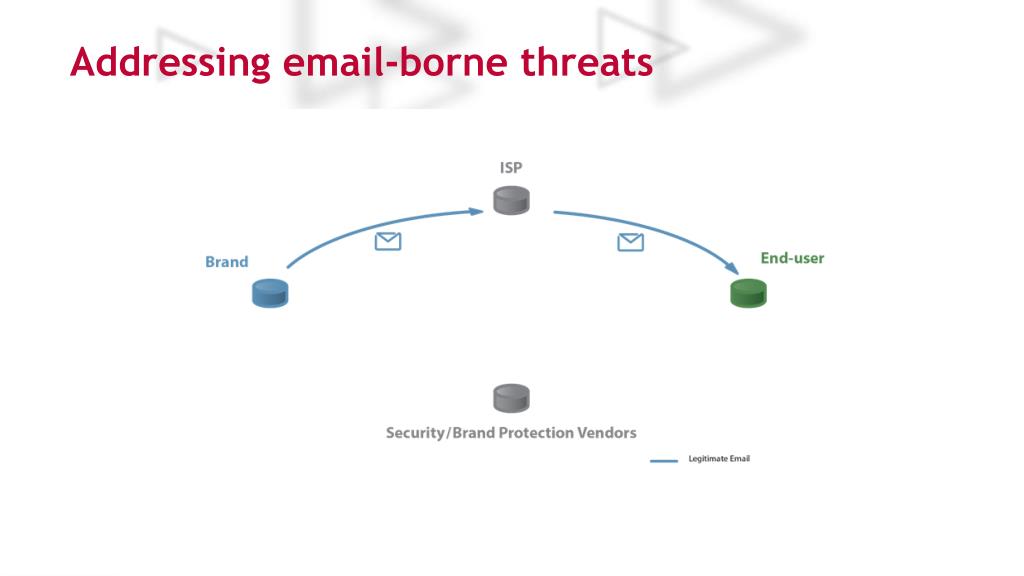 Addressing email-borne threats

ISP

Brand

End-user

Security/Brand Protection Vendors

Legitimate Email